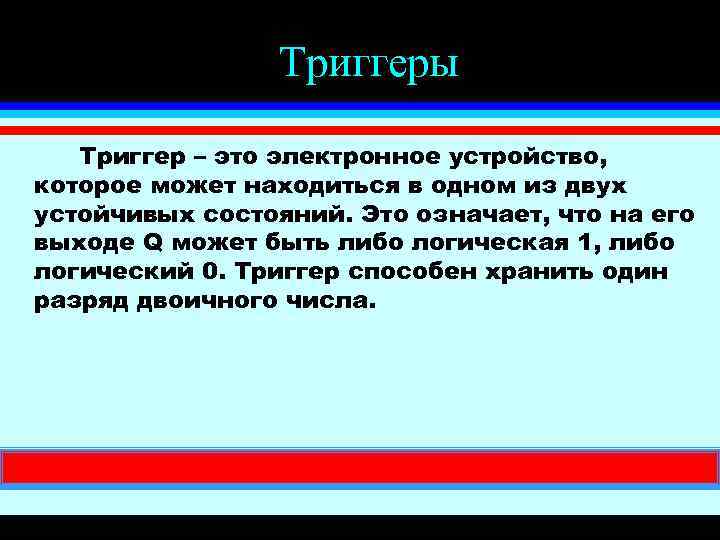 Триггеры

Триггер – это электронное устройство, которое может находиться в одном из двух устойчивых состояний. Это означает, что на его выходе Q может быть либо логическая 1, либо логический 0. Триггер способен хранить один разряд двоичного числа.